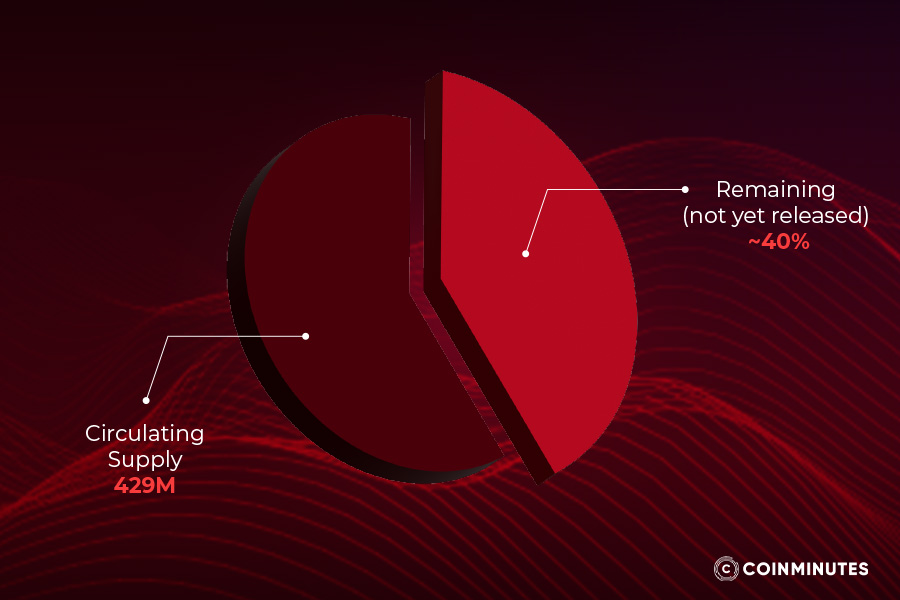 Remaining
(not yet released)
~40%

Circulating
Supply
429M

COINMINUTES